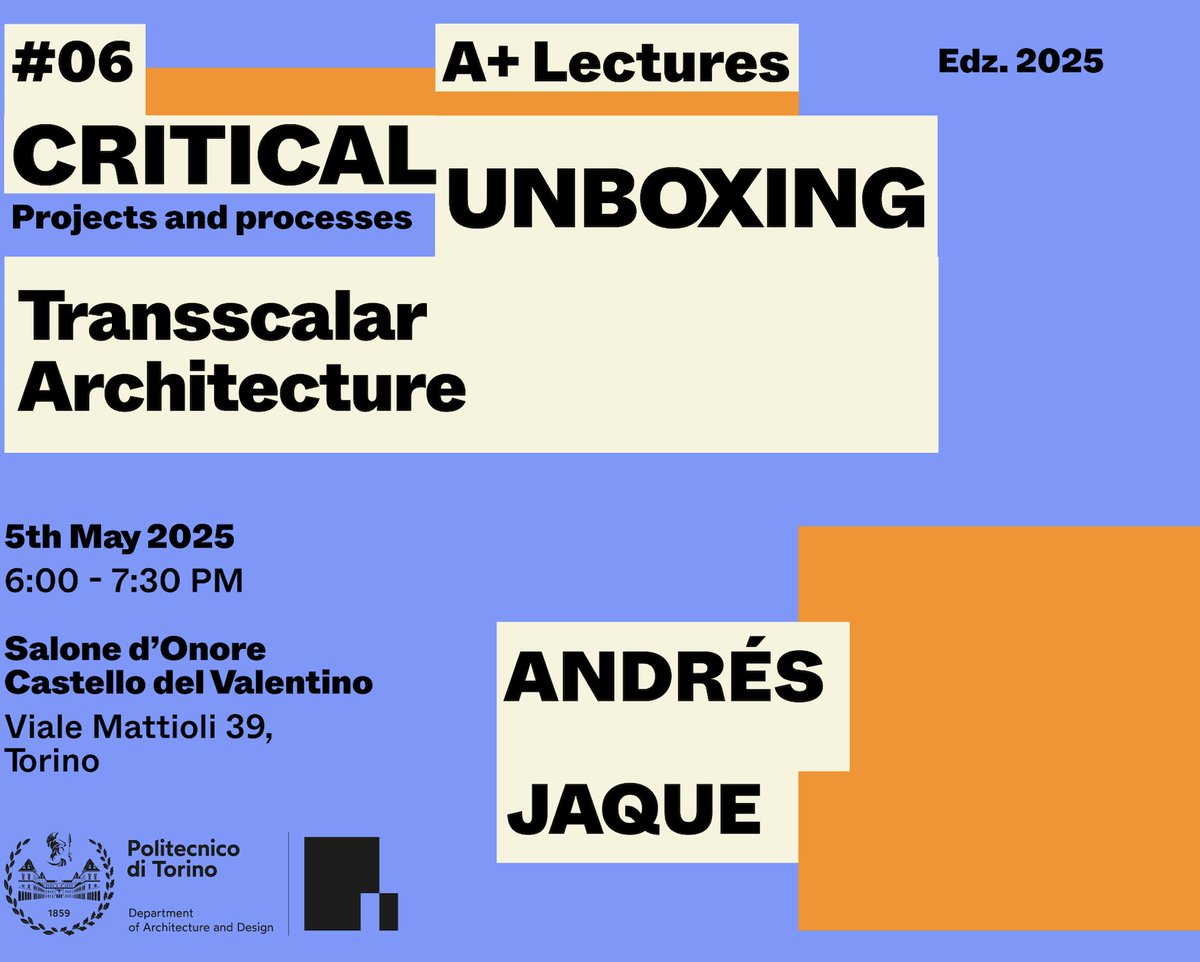 #06

A+ Lectures

Edz. 2025

CRITICAL UNBOXING

Projects and processes

Transscalar Architecture

5th May 2025
6:00 - 7:30 PM

Salone d'Onore
Castello del Valentino
Viale Mattioli 39, Torino

ANDRÉS JAQUE

1859

Politecnico di Torino
Department of Architecture and Design